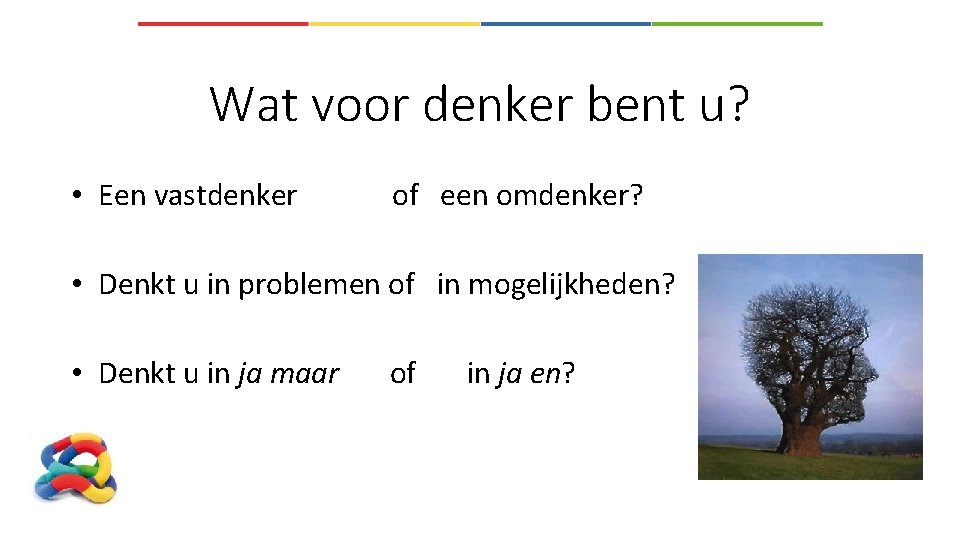 Wat voor denker bent u?

• Een vastdenker of een omdenker?

• Denkt u in problemen of in mogelijkheden?

• Denkt u in ja maar of in ja en?